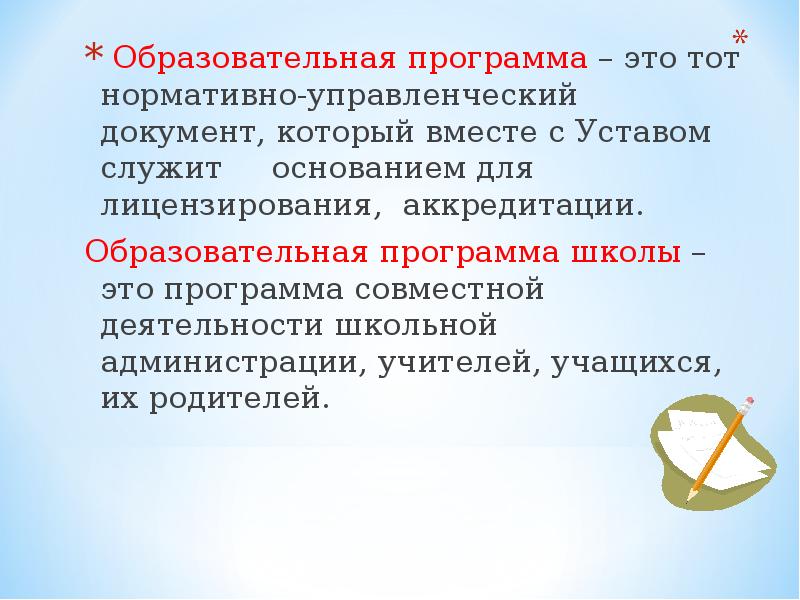 *

* Образовательная программа – это тот нормативно-управленческий документ, который вместе с Уставом служит основанием для лицензирования, аккредитации.

Образовательная программа школы – это программа совместной деятельности школьной администрации, учителей, учащихся, их родителей.